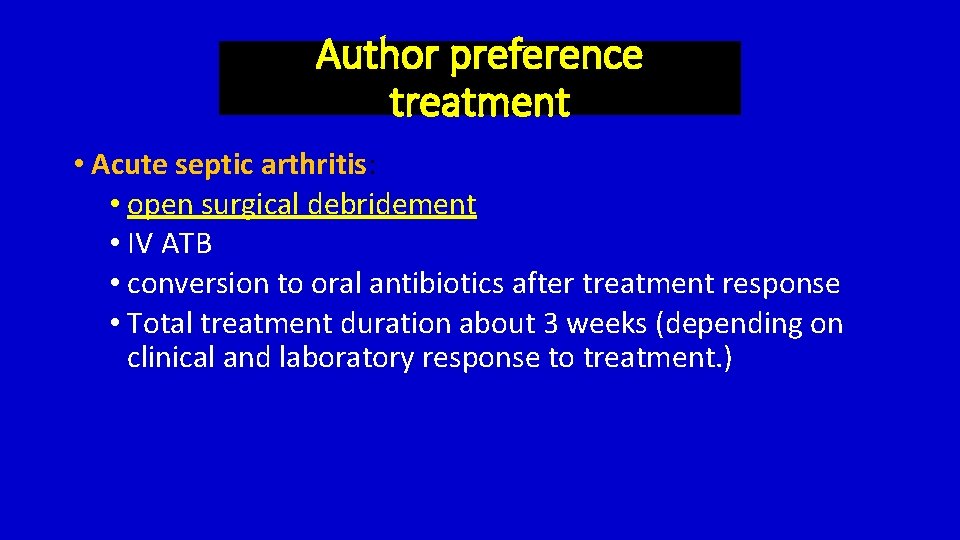 Author preference treatment

• Acute septic arthritis:
  • open surgical debridement
  • IV ATB
  • conversion to oral antibiotics after treatment response
  • Total treatment duration about 3 weeks (depending on clinical and laboratory response to treatment.)